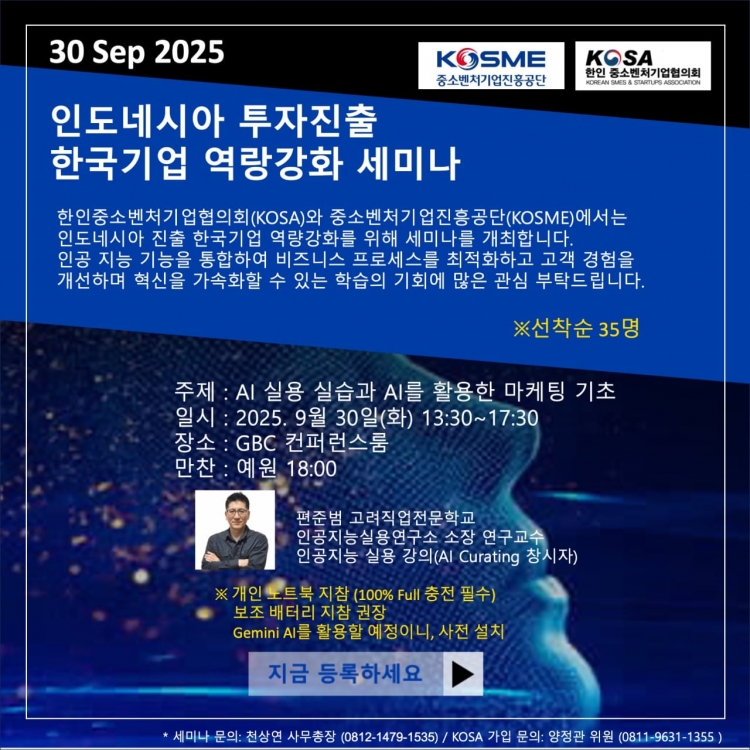 30 Sep 2025

KOSME
중소벤처기업진흥공단

KOSA
한인 중소벤처기업협의회
KOREAN SMES & STARTUPS ASSOCIATION

인도네시아 투자진출
한국기업 역량강화 세미나

한인중소벤처기업협의회(KOSA)와 중소벤처기업진흥공단(KOSME)에서는 인도네시아 진출 한국기업 역량강화를 위해 세미나를 개최합니다. 인공 지능 기능을 통합하여 비즈니스 프로세스를 최적화하고 고객 경험을 개선하며 혁신을 가속화할 수 있는 학습의 기회에 많은 관심 부탁드립니다.

※선착순 35명

주제 : AI 실용 실습과 AI를 활용한 마케팅 기초
일시 : 2025. 9월 30일(화) 13:30~17:30
장소 : GBC 컨퍼런스룸
만찬 : 예원 18:00

편준범 고려직업전문학교
인공지능실용연구소 소장 연구교수
인공지능 실용 강의(AI Curating 창시자)

※ 개인 노트북 지참 (100% Full 충전 필수)
보조 배터리 지참 권장
Gemini AI를 활용할 예정이니, 사전 설치

지금 등록하세요

* 세미나 문의: 천상연 사무총장 (0812-1479-1535) / KOSA 가입 문의: 양정관 위원 (0811-9631-1355 )